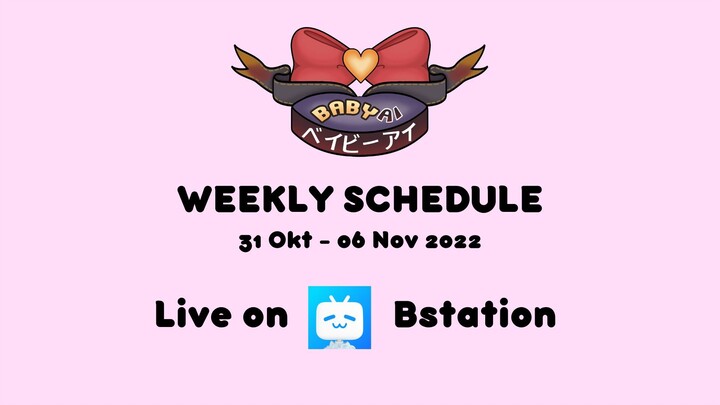 BABYAI
ベイビーアイ

WEEKLY SCHEDULE

31 Okt - 06 Nov 2022

Live on Bstation